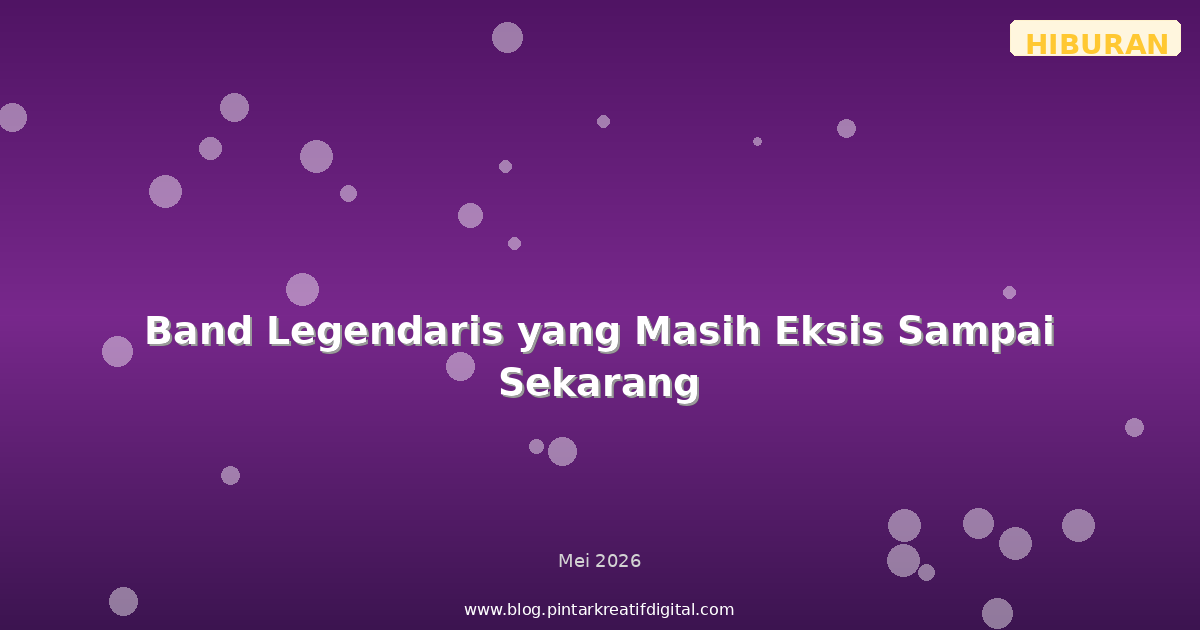 HIBURAN

Band Legendaris yang Masih Eksis Sampai Sekarang

Mei 2026

www.blog.pintarkreatifdigital.com